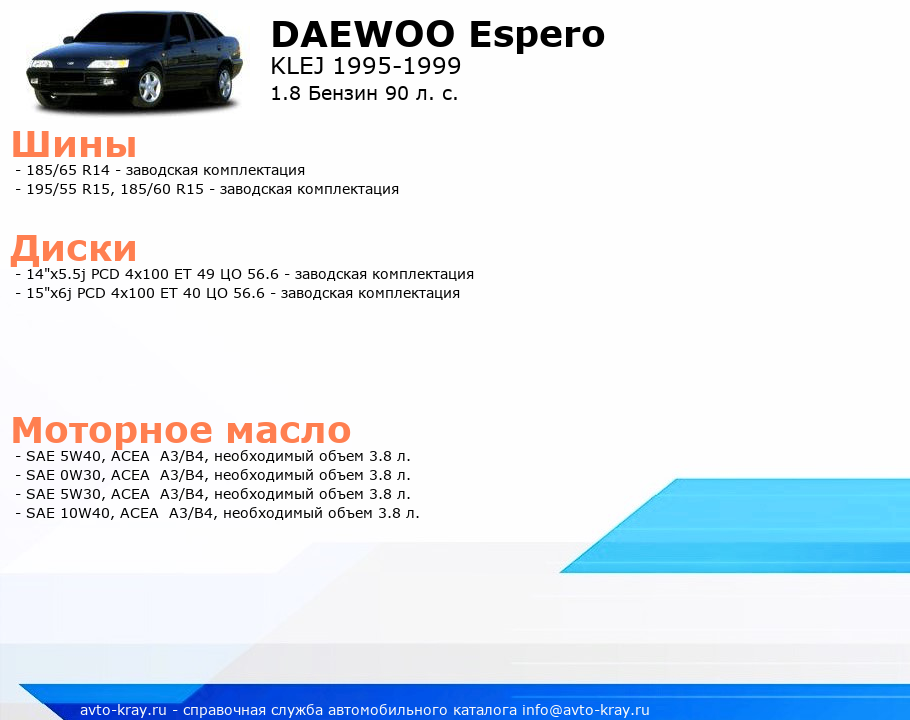 DAEWOO Espero
KLEJ 1995-1999
1.8 Бензин 90 л. с.

Шины
- 185/65 R14 - заводская комплектация
- 195/55 R15, 185/60 R15 - заводская комплектация

Диски
- 14"x5.5j PCD 4x100 ET 49 ЦО 56.6 - заводская комплектация
- 15"x6j PCD 4x100 ET 40 ЦО 56.6 - заводская комплектация

Моторное масло
- SAE 5W40, ACEA A3/B4, необходимый объем 3.8 л.
- SAE 0W30, ACEA A3/B4, необходимый объем 3.8 л.
- SAE 5W30, ACEA A3/B4, необходимый объем 3.8 л.
- SAE 10W40, ACEA A3/B4, необходимый объем 3.8 л.

avto-kray.ru - справочная служба автомобильного каталога info@avto-kray.ru